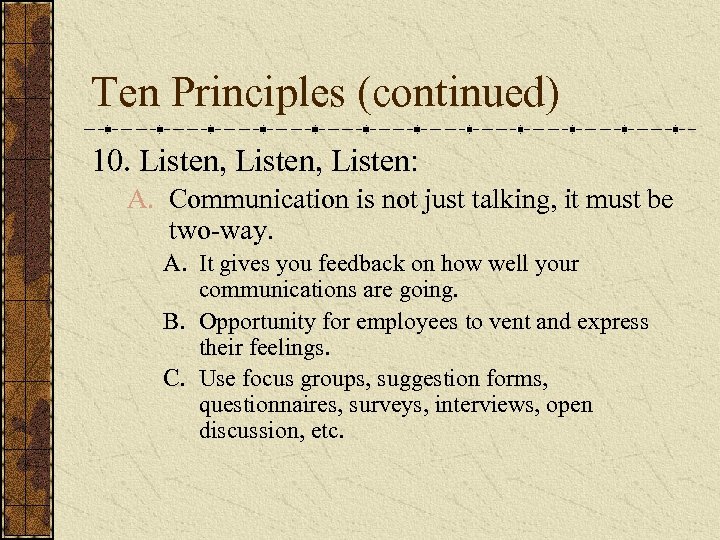 Ten Principles (continued)

10. Listen, Listen, Listen:

A. Communication is not just talking, it must be two-way.

A. It gives you feedback on how well your communications are going.

B. Opportunity for employees to vent and express their feelings.

C. Use focus groups, suggestion forms, questionnaires, surveys, interviews, open discussion, etc.